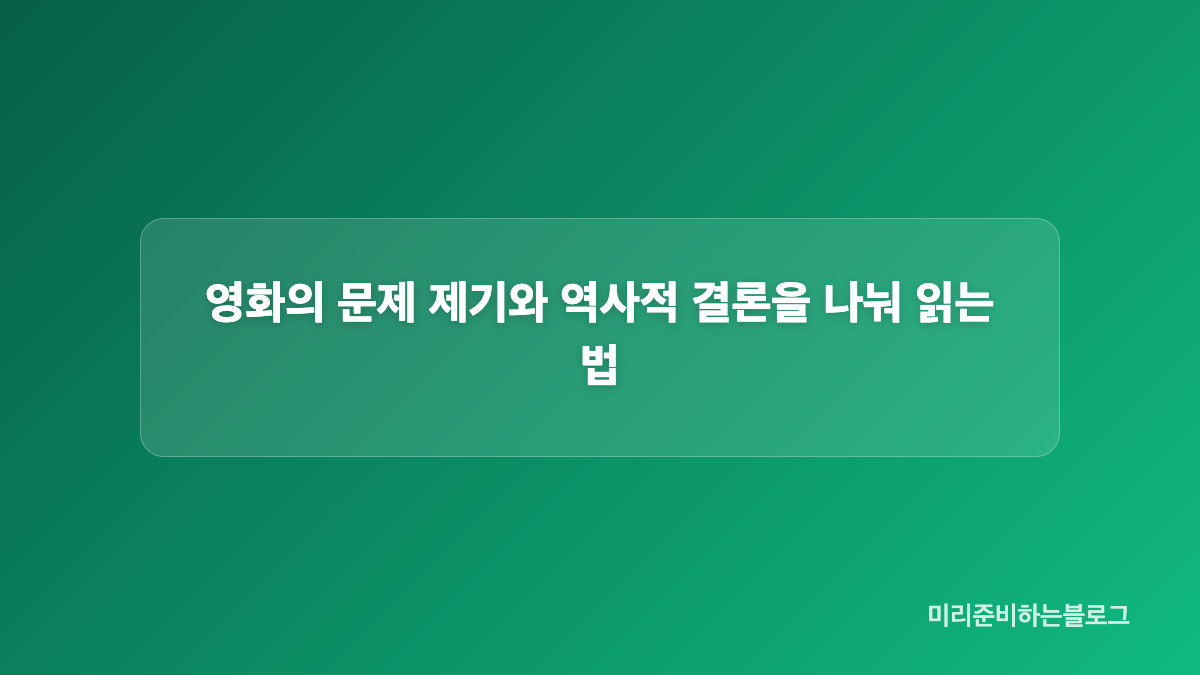 영화의 문제 제기와 역사적 결론을 나눠 읽는 법

미리준비하는블로그